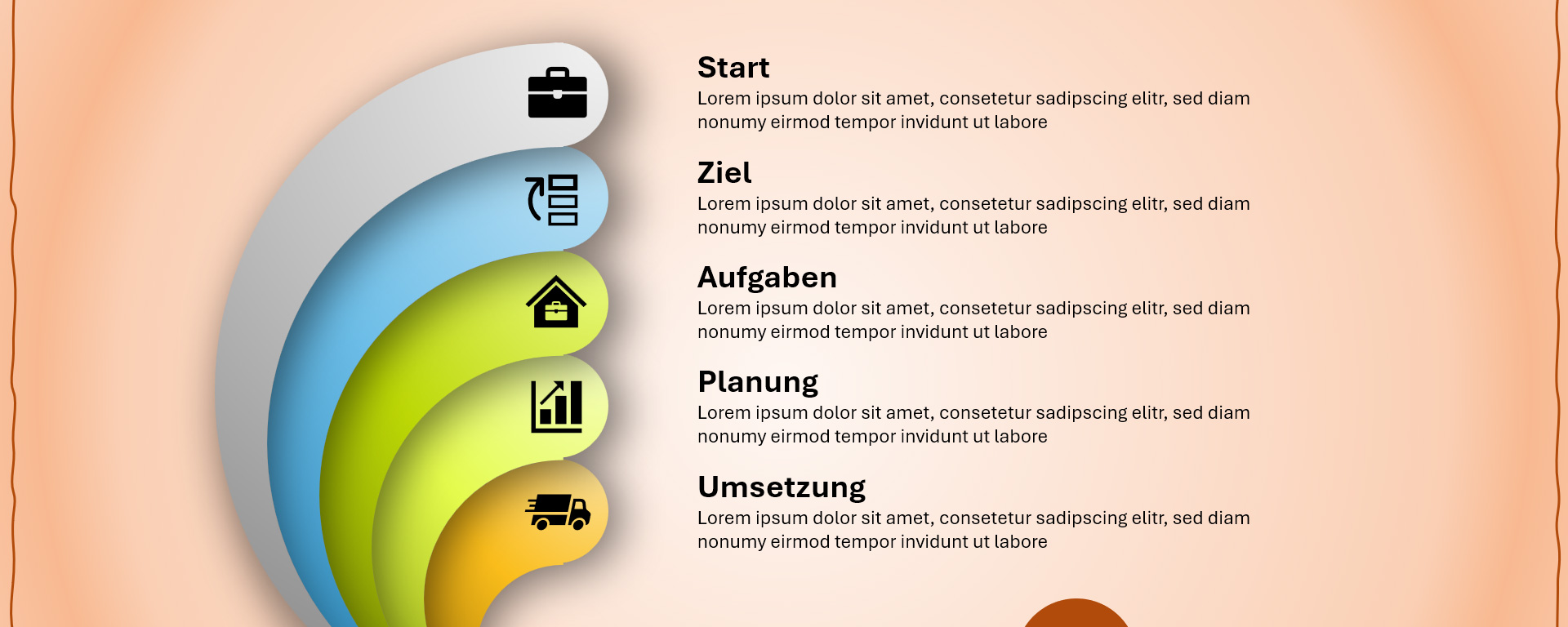 Start
Lorem ipsum dolor sit amet, consetetur sadipscing elitr, sed diam nonumy eirmod tempor invidunt ut labore

Ziel
Lorem ipsum dolor sit amet, consetetur sadipscing elitr, sed diam nonumy eirmod tempor invidunt ut labore

Aufgaben
Lorem ipsum dolor sit amet, consetetur sadipscing elitr, sed diam nonumy eirmod tempor invidunt ut labore

Planung
Lorem ipsum dolor sit amet, consetetur sadipscing elitr, sed diam nonumy eirmod tempor invidunt ut labore

Umsetzung
Lorem ipsum dolor sit amet, consetetur sadipscing elitr, sed diam nonumy eirmod tempor invidunt ut labore